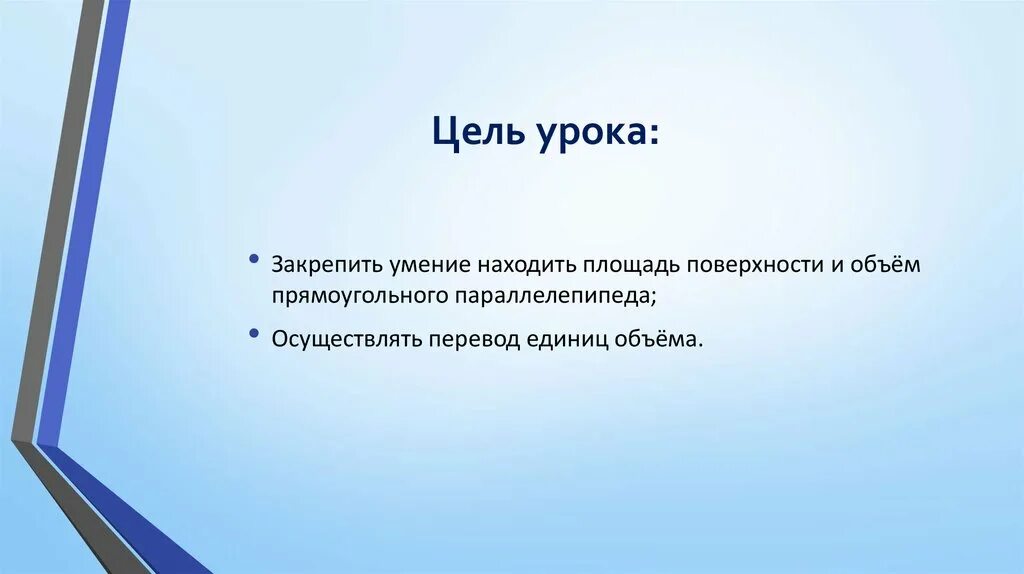 Цель урока:

• Закрепить умение находить площадь поверхности и объём прямоугольного параллелепипеда;

• Осуществлять перевод единиц объёма.